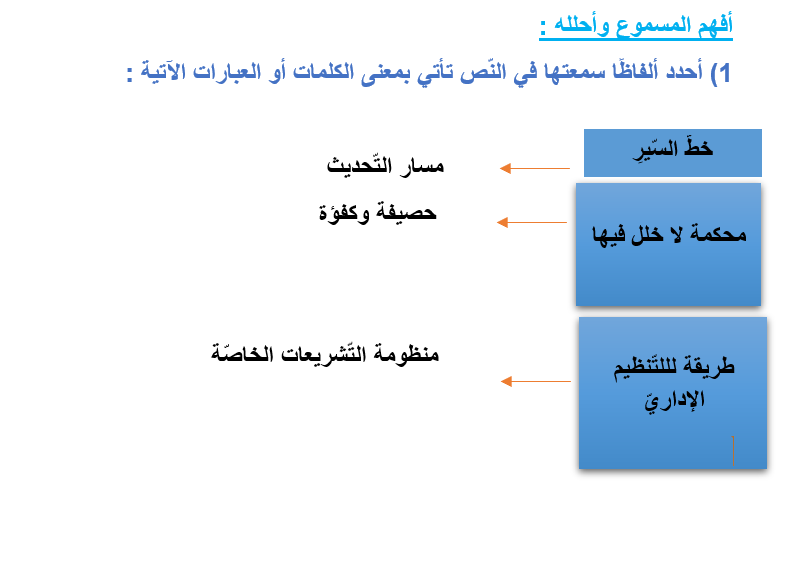 أفهم المسموع وأحلله :

1) أحدد ألفاظًا سمعتها في النّص تأتي بمعنى الكلمات أو العبارات الآتية :

خطّ السّيرِ
مسار التّحديث

محكمة لا خلل فيها
حصيفة وكفؤة

طريقة لللتّنظيم الإداريّ
منظومة التّشريعات الخاصّة